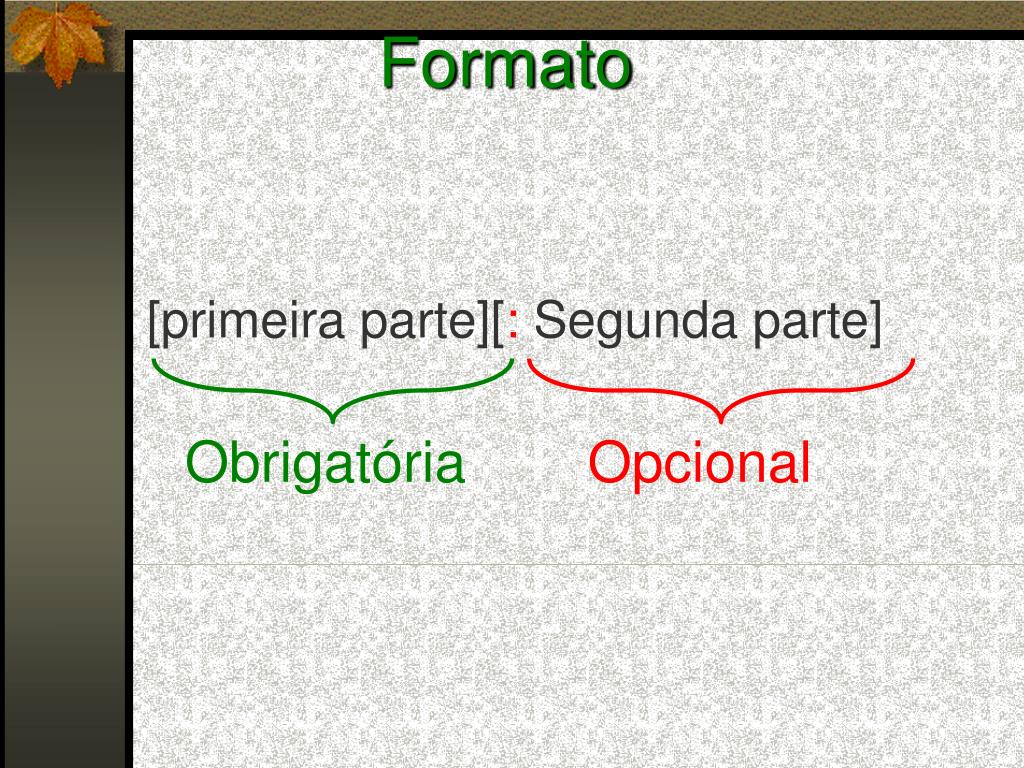 Formato

[primeira parte][: Segunda parte]

Obrigatória Opcional